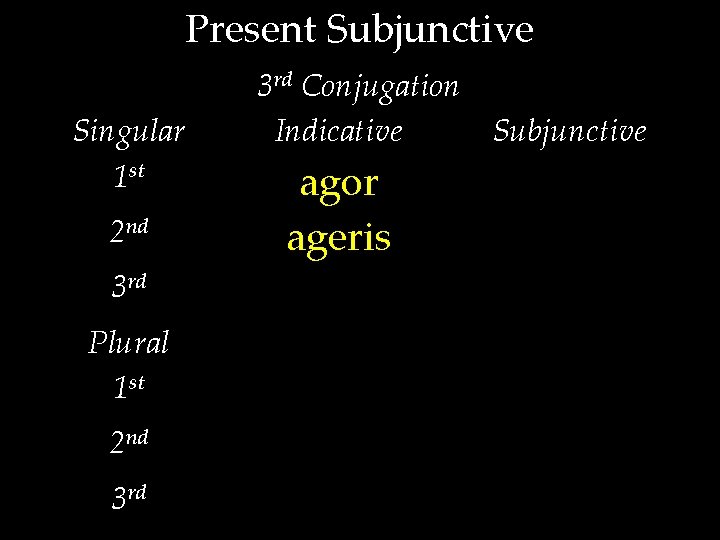 Present Subjunctive

3rd Conjugation

| Singular | Indicative | Subjunctive |
|---|---|---|
| 1st | agor | |
| 2nd | ageris | |
| 3rd | | |
| Plural | | |
| 1st | | |
| 2nd | | |
| 3rd | | |